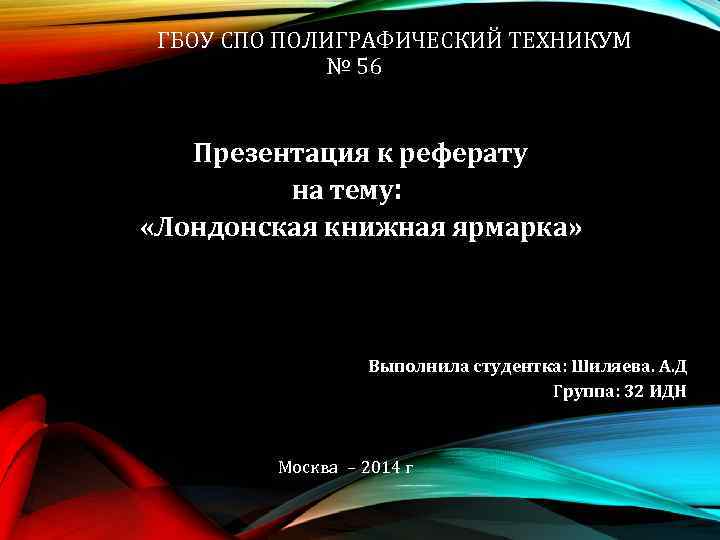 ГБОУ СПО ПОЛИГРАФИЧЕСКИЙ ТЕХНИКУМ № 56

Презентация к реферату на тему: «Лондонская книжная ярмарка»

Выполнила студентка: Шиляева. А.Д
Группа: 32 ИДН

Москва – 2014 г